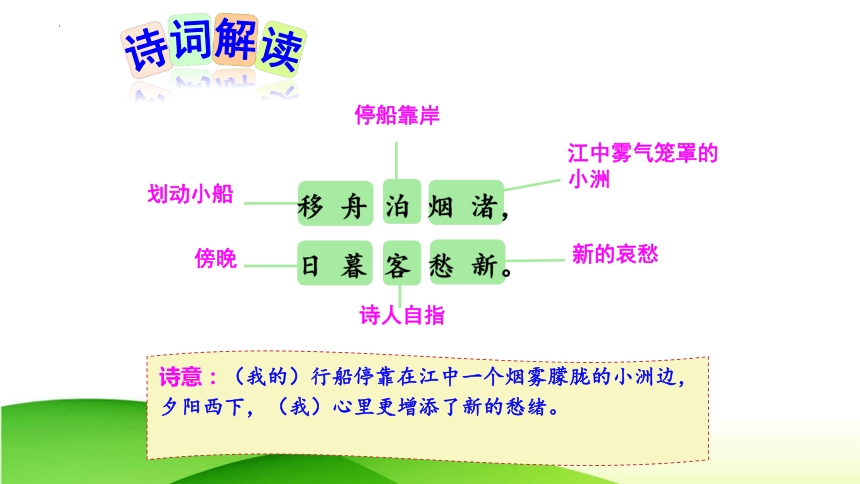 诗词解读

停船靠岸

江中雾气笼罩的小洲

划动小船

移舟泊烟渚，

傍晚

日暮客愁新。

新的哀愁

诗人自指

诗意：（我的）行船停靠在江中一个烟雾朦胧的小洲边，夕阳西下，（我）心里更增添了新的愁绪。